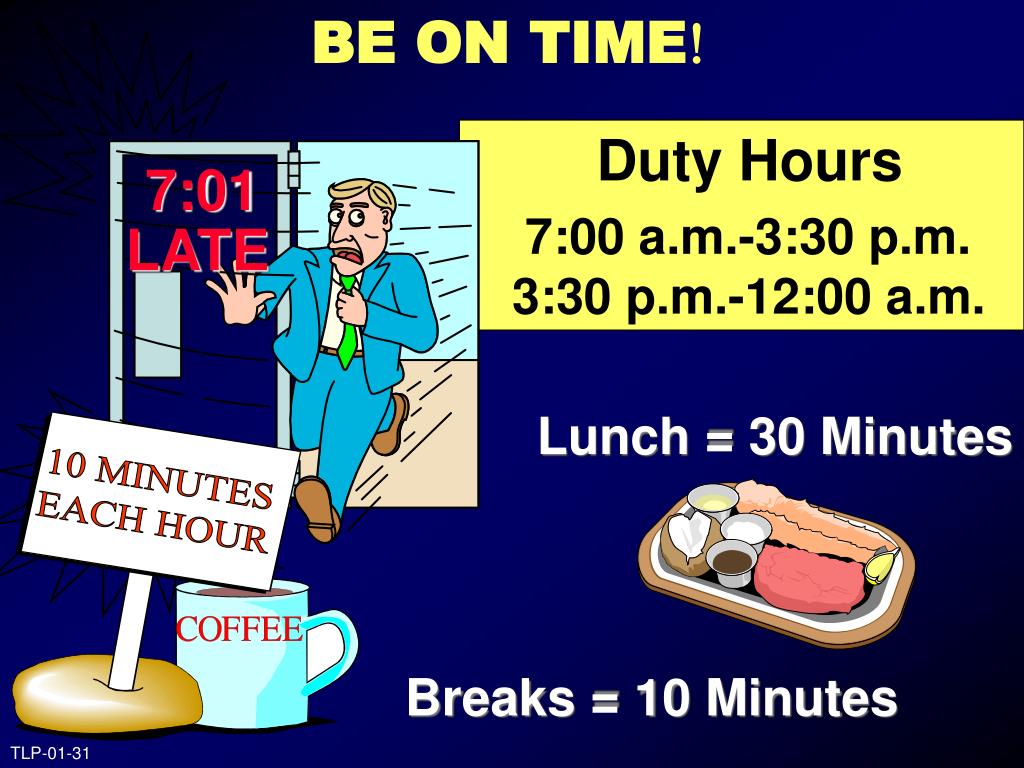 BE ON TIME!

7:01
LATE

Duty Hours
7:00 a.m.-3:30 p.m.
3:30 p.m.-12:00 a.m.

Lunch = 30 Minutes

10 MINUTES
EACH HOUR

COFFEE

Breaks = 10 Minutes

TLP-01-31